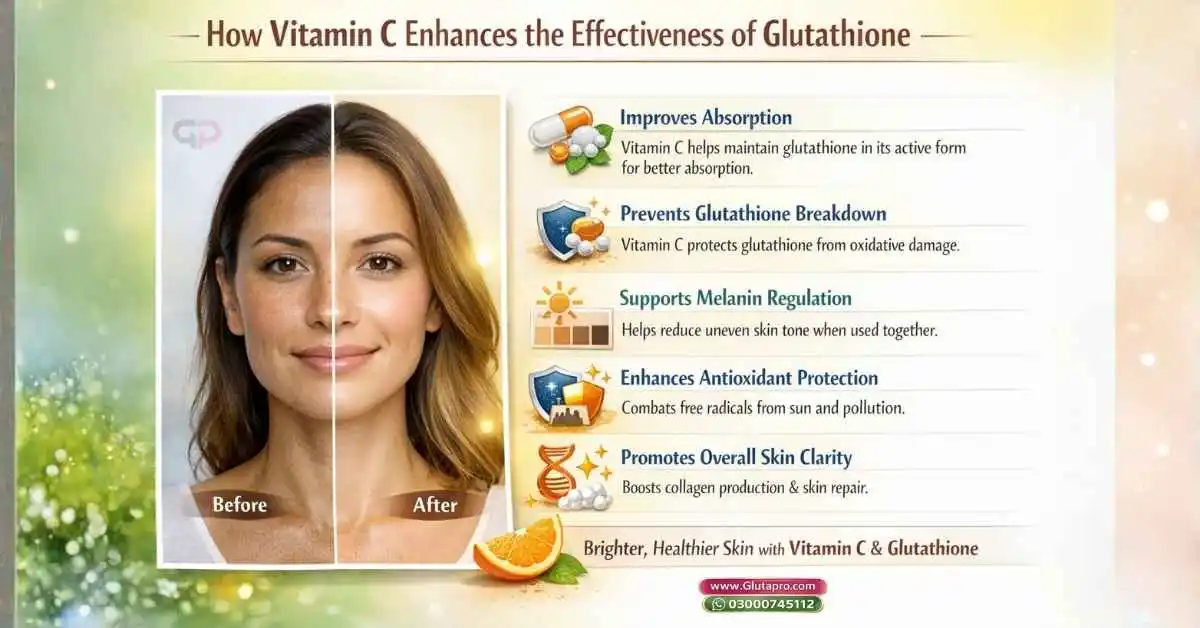 How Vitamin C Enhances the Effectiveness of Glutathione

GP

Before

After

Improves Absorption
Vitamin C helps maintain glutathione in its active form for better absorption.

Prevents Glutathione Breakdown
Vitamin C protects glutathione from oxidative damage.

Supports Melanin Regulation
Helps reduce uneven skin tone when used together.

Enhances Antioxidant Protection
Combats free radicals from sun and pollution.

Promotes Overall Skin Clarity
Boosts collagen production & skin repair.

Brighter, Healthier Skin with Vitamin C & Glutathione

www.Glutapro.com
03000745112